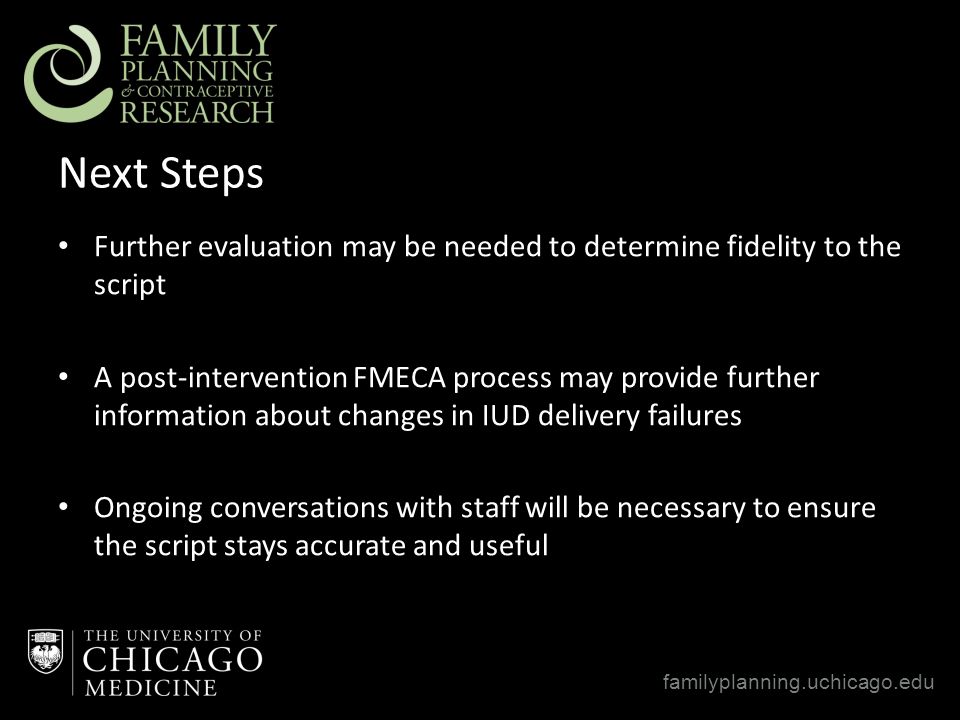 FAMILY PLANNING & CONTRACEPTIVE RESEARCH

Next Steps

• Further evaluation may be needed to determine fidelity to the script

• A post-intervention FMECA process may provide further information about changes in IUD delivery failures

• Ongoing conversations with staff will be necessary to ensure the script stays accurate and useful

THE UNIVERSITY OF CHICAGO MEDICINE

familyplanning.uchicago.edu